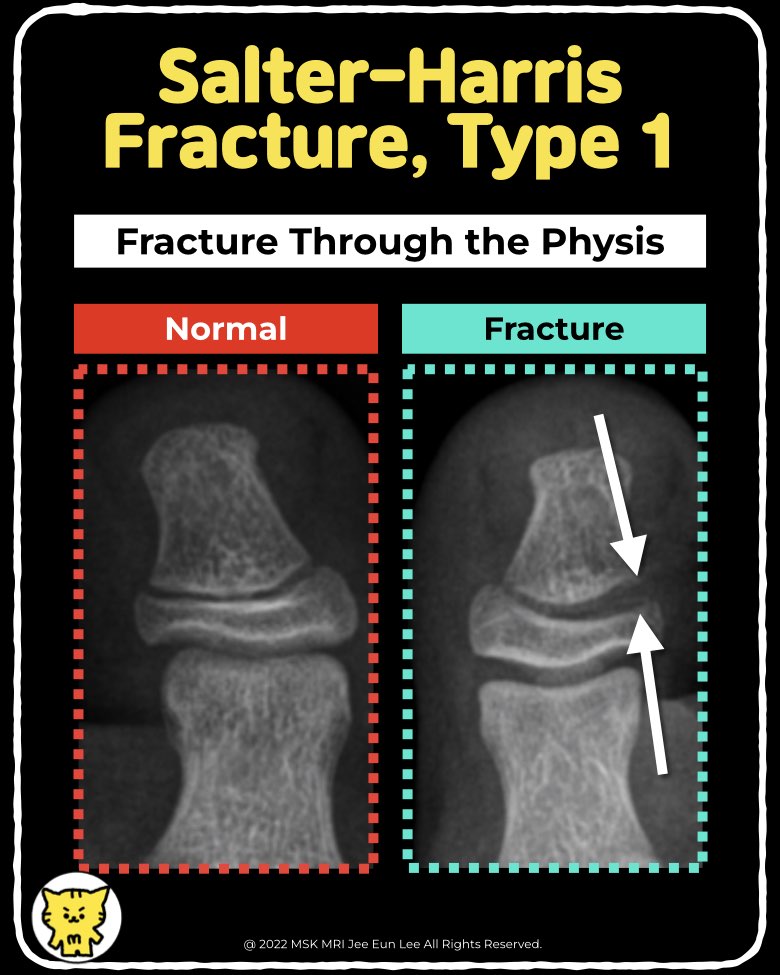 Salter-Harris Fracture, Type 1

Fracture Through the Physis

Normal

Fracture

@ 2022 MSK MRI Jee Eun Lee All Rights Reserved.